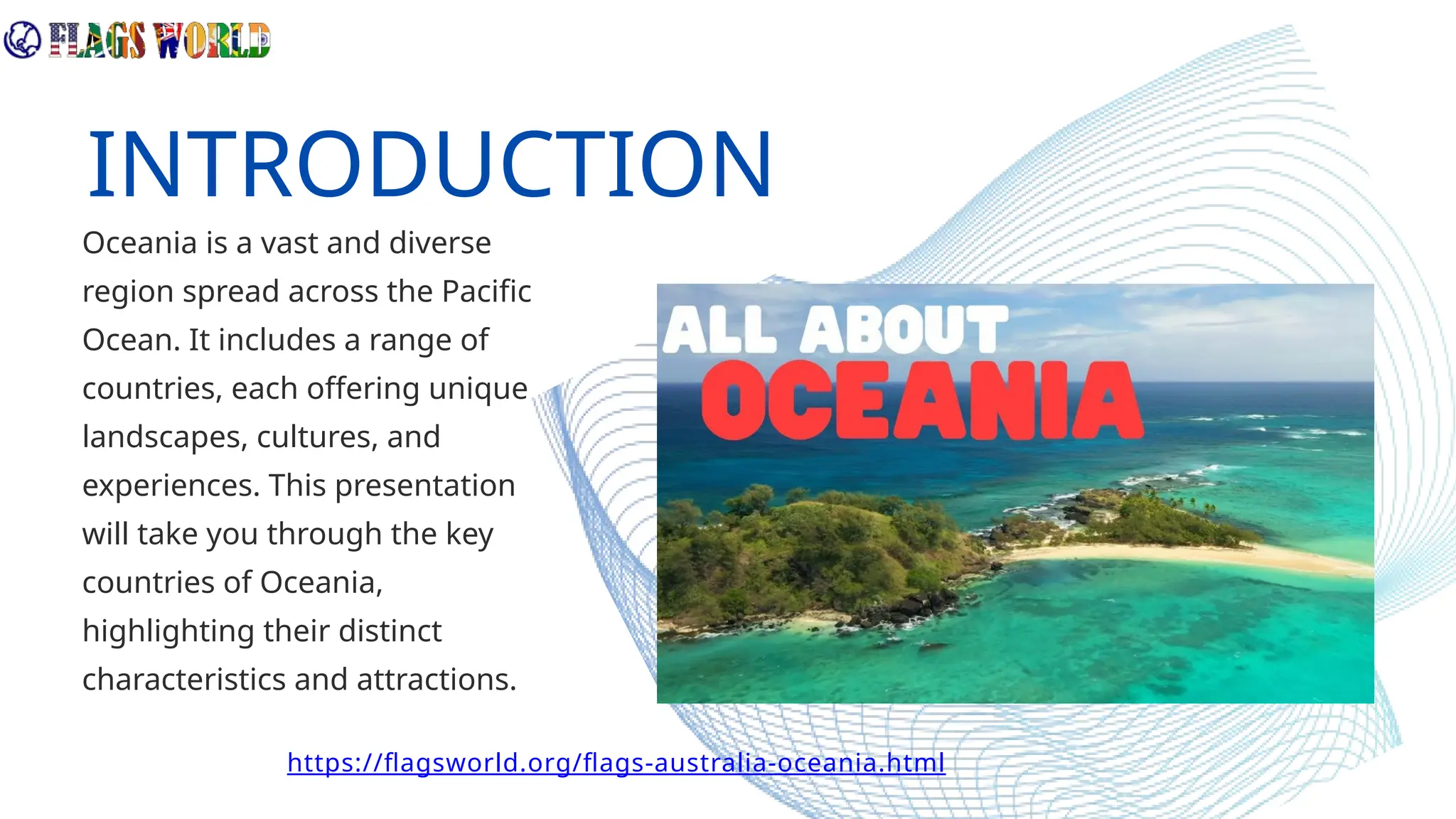 FLAGS WORLD

INTRODUCTION

Oceania is a vast and diverse region spread across the Pacific Ocean. It includes a range of countries, each offering unique landscapes, cultures, and experiences. This presentation will take you through the key countries of Oceania, highlighting their distinct characteristics and attractions.

ALL ABOUT
OCEANIA

https://flagsworld.org/flags-australia-oceania.html